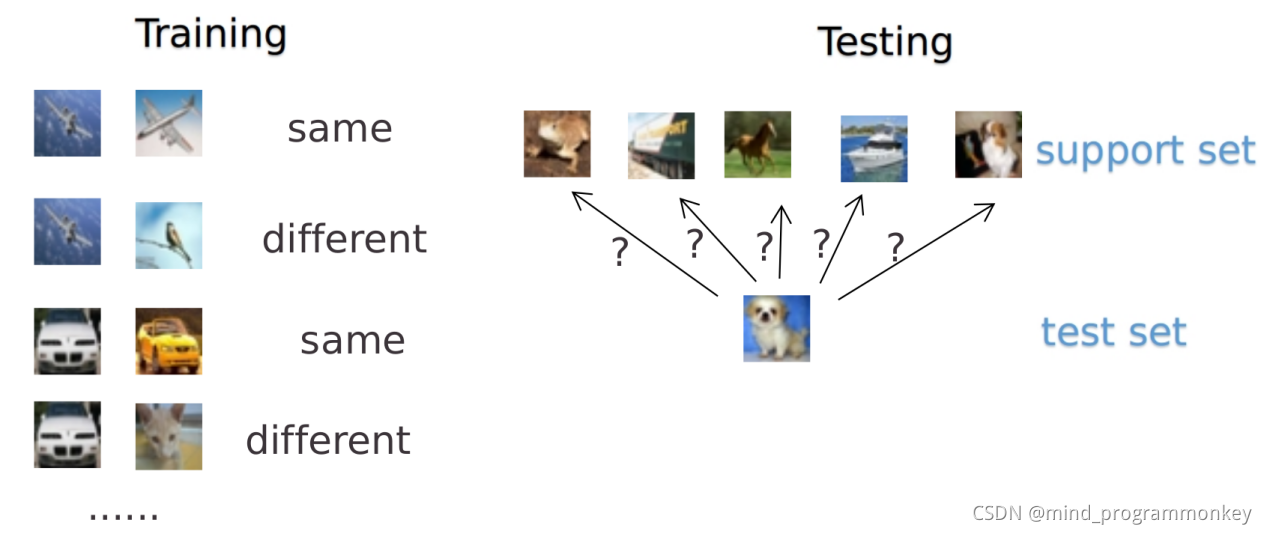 Training

same

different

same

different

......

Testing

support set

? ? ? ? ?

test set

CSDN @mind_programmonkey